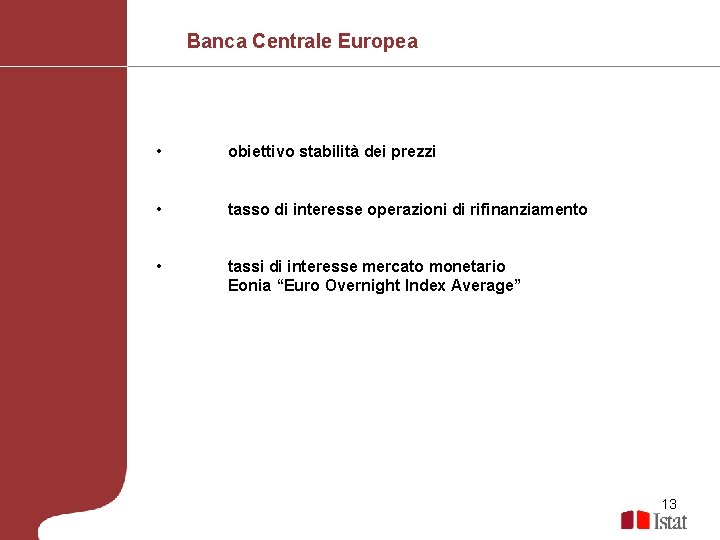 Banca Centrale Europea

• obiettivo stabilità dei prezzi

• tasso di interesse operazioni di rifinanziamento

• tassi di interesse mercato monetario
Eonia “Euro Overnight Index Average”

13

Istat